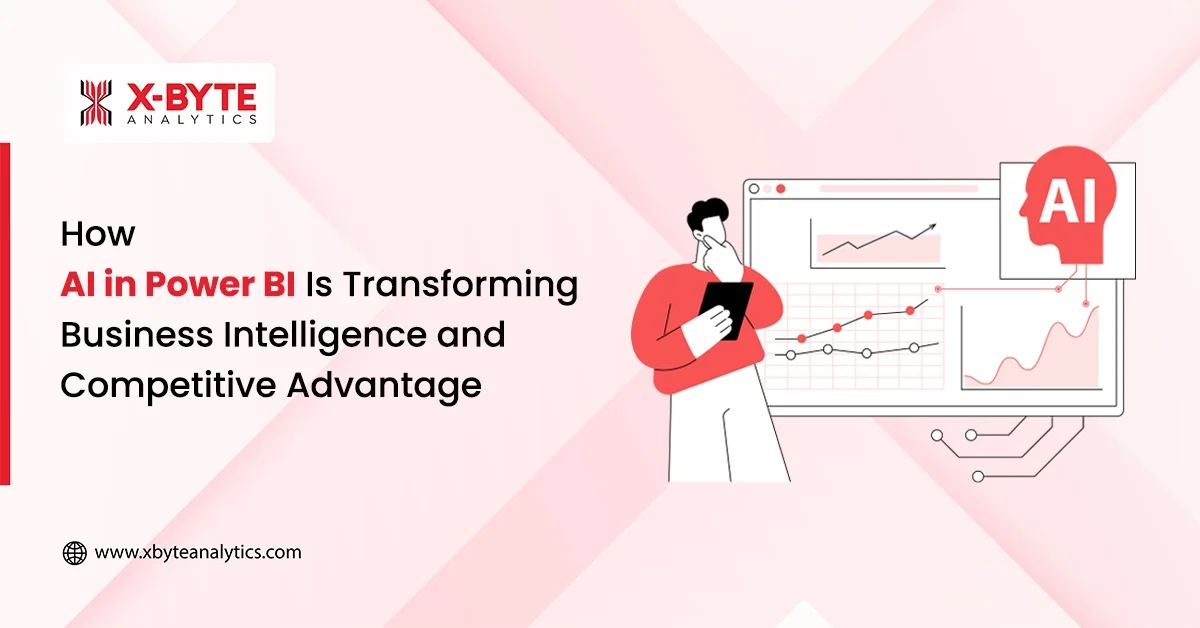 X-BYTE
ANALYTICS

How
AI in Power BI Is Transforming Business Intelligence and Competitive Advantage

AI

www.xbyteanalytics.com